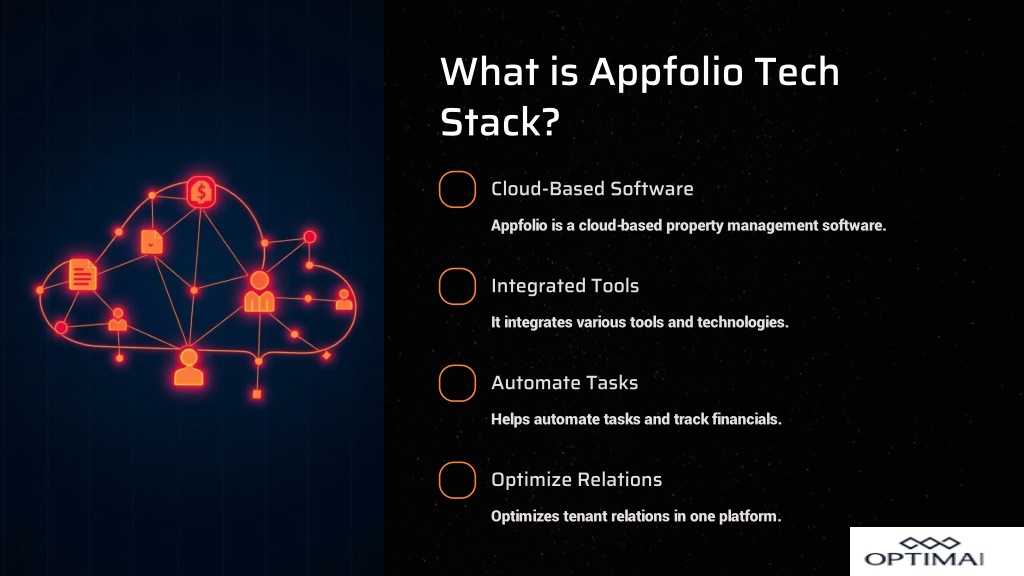 What is Appfolio Tech Stack?

Cloud-Based Software

Appfolio is a cloud-based property management software.

Integrated Tools

It integrates various tools and technologies.

Automate Tasks

Helps automate tasks and track financials.

Optimize Relations

Optimizes tenant relations in one platform.

OPTIMAI